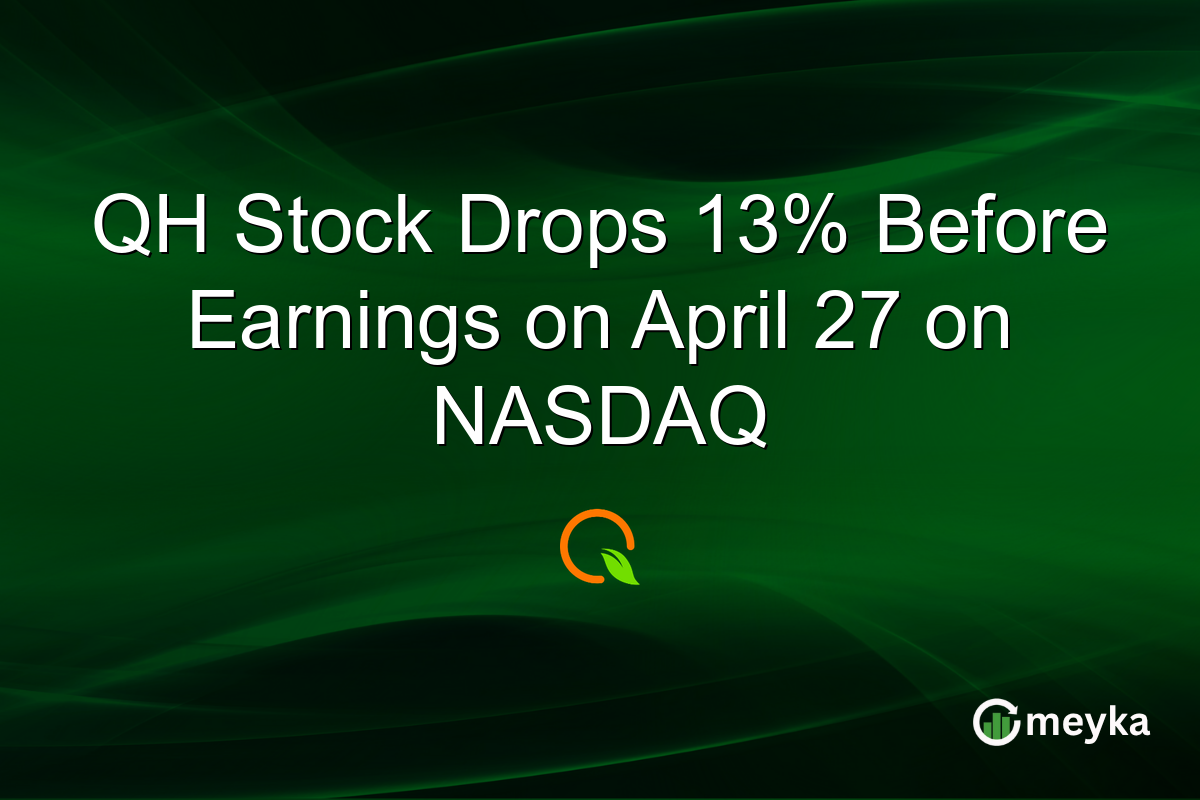 QH Stock Drops 13% Before Earnings on April 27 on NASDAQ

meyka